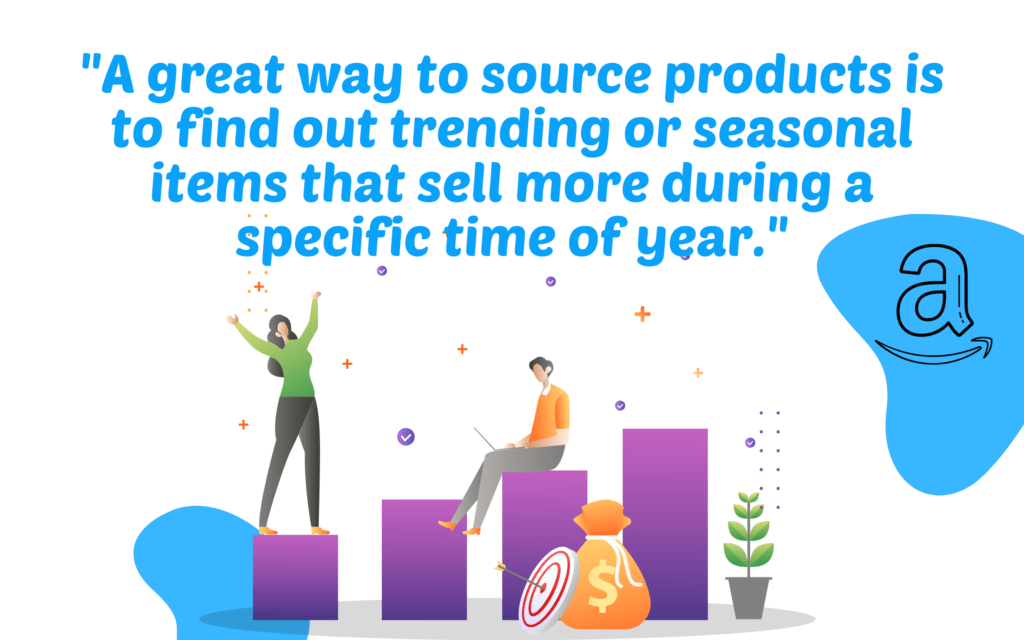 "A great way to source products is to find out trending or seasonal items that sell more during a specific time of year."

a

$